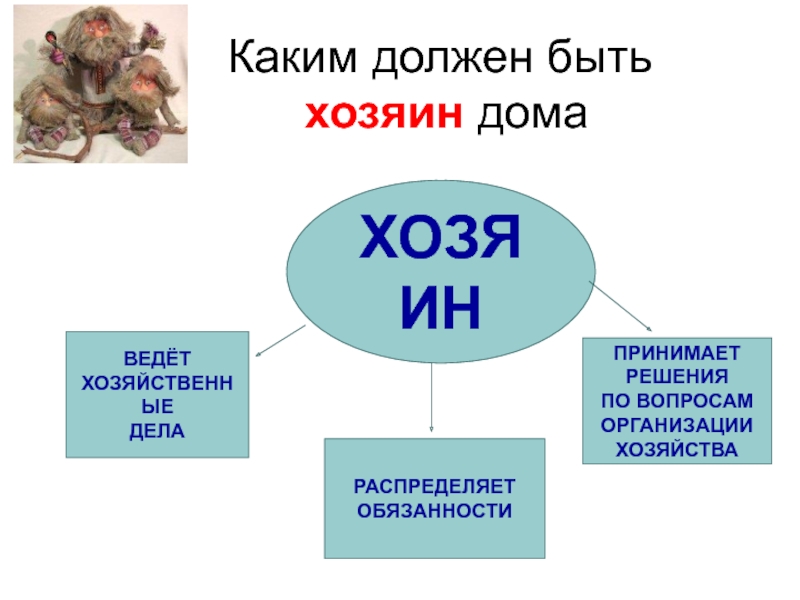 Каким должен быть хозяин дома

ХОЗЯ
ИН

ВЕДЁТ ХОЗЯЙСТВЕНН ЫЕ ДЕЛА

РАСПРЕДЕЛЯЕТ ОБЯЗАННОСТИ

ПРИНИМАЕТ РЕШЕНИЯ ПО ВОПРОСАМ ОРГАНИЗАЦИИ ХОЗЯЙСТВА